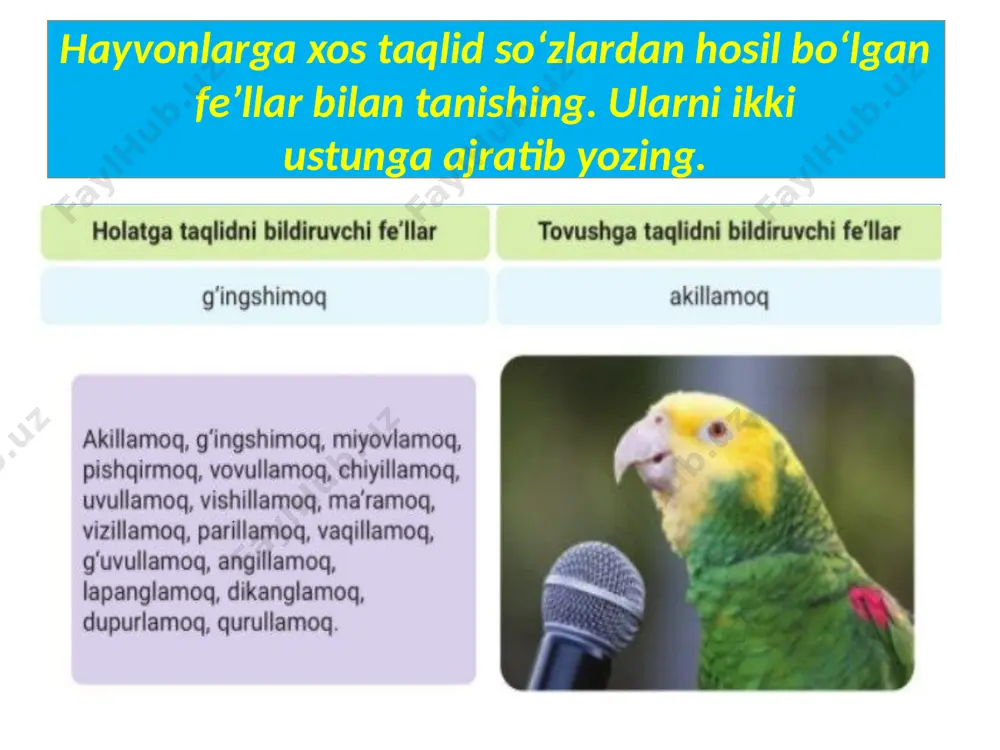 Hayvonlarga xos taqlid so‘zlardan hosil bo‘lgan fe’llar bilan tanishing. Ularni ikki ustunga ajratib yozing.

| Holatga taqlidni bildiruvchi fe’llar | Tovushga taqlidni bildiruvchi fe’llar |
|---|---|
| g‘ingshimoq | akillamoq |

Akillamoq, g‘ingshimoq, miyovlamoq, pishqirmoq, vovullamoq, chiyillamoq, uvullamoq, vishillamoq, ma’ramoq, vizillamoq, parillamoq, vaqillamoq, g‘uvullamoq, angillamoq, lapanglamoq, dikanglamoq, dupurlamoq, qurullamoq.

FaylHub.uz